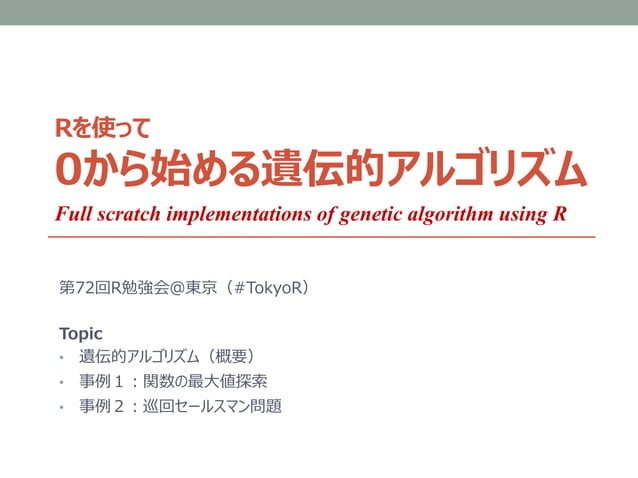 Rを使って
0から始める遺伝的アルゴリズム
Full scratch implementations of genetic algorithm using R

第72回R勉強会@東京（#TokyoR）

Topic
• 遺伝的アルゴリズム（概要）
• 事例１：関数の最大値探索
• 事例２：巡回セールスマン問題